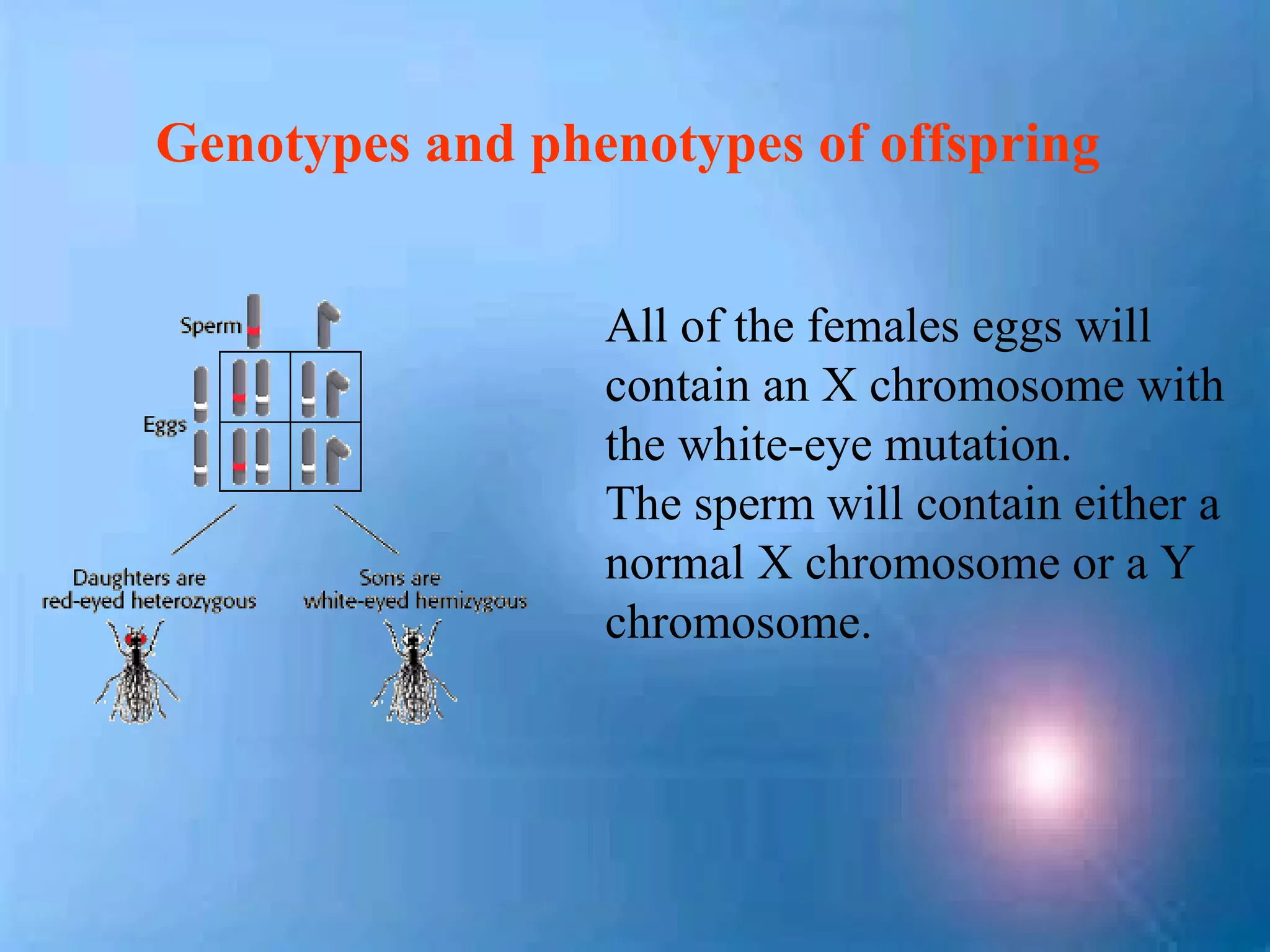 Genotypes and phenotypes of offspring

Sperm

Eggs

Daughters are red-eyed heterozygous

Sons are white-eyed hemizygous

All of the females eggs will contain an X chromosome with the white-eye mutation.
The sperm will contain either a normal X chromosome or a Y chromosome.